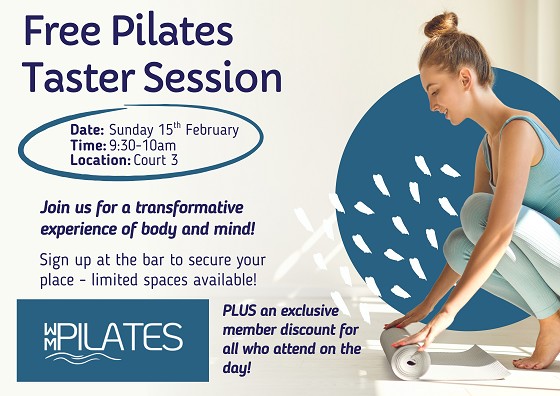 Free Pilates Taster Session

Date: Sunday 15$^{th}$ February
Time: 9:30-10am
Location: Court 3

Join us for a transformative experience of body and mind!

Sign up at the bar to secure your place - limited spaces available!

WM PILATES

PLUS an exclusive member discount for all who attend on the day!